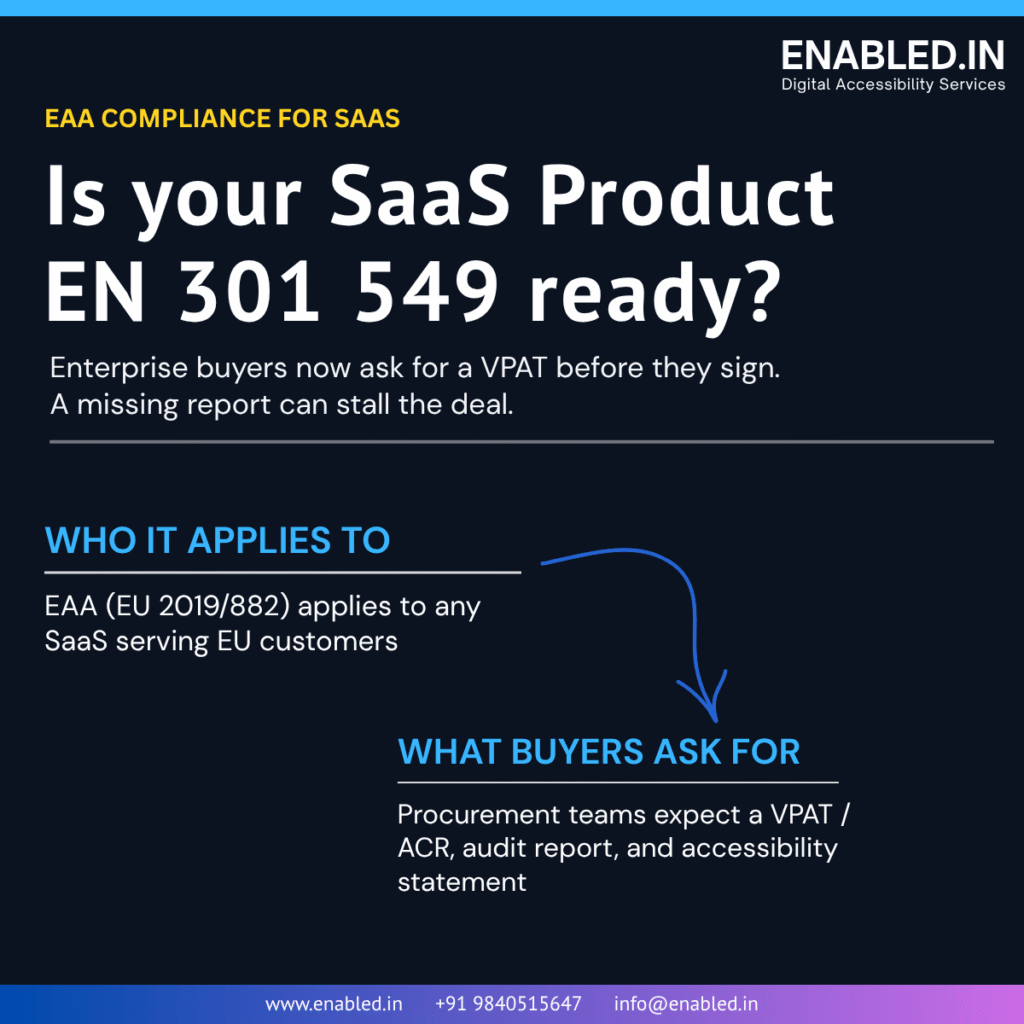 ENABLED.IN
Digital Accessibility Services

EAA COMPLIANCE FOR SAAS

Is your SaaS Product EN 301 549 ready?

Enterprise buyers now ask for a VPAT before they sign. A missing report can stall the deal.

WHO IT APPLIES TO

EAA (EU 2019/882) applies to any SaaS serving EU customers

WHAT BUYERS ASK FOR

Procurement teams expect a VPAT / ACR, audit report, and accessibility statement

www.enabled.in +91 9840515647 info@enabled.in